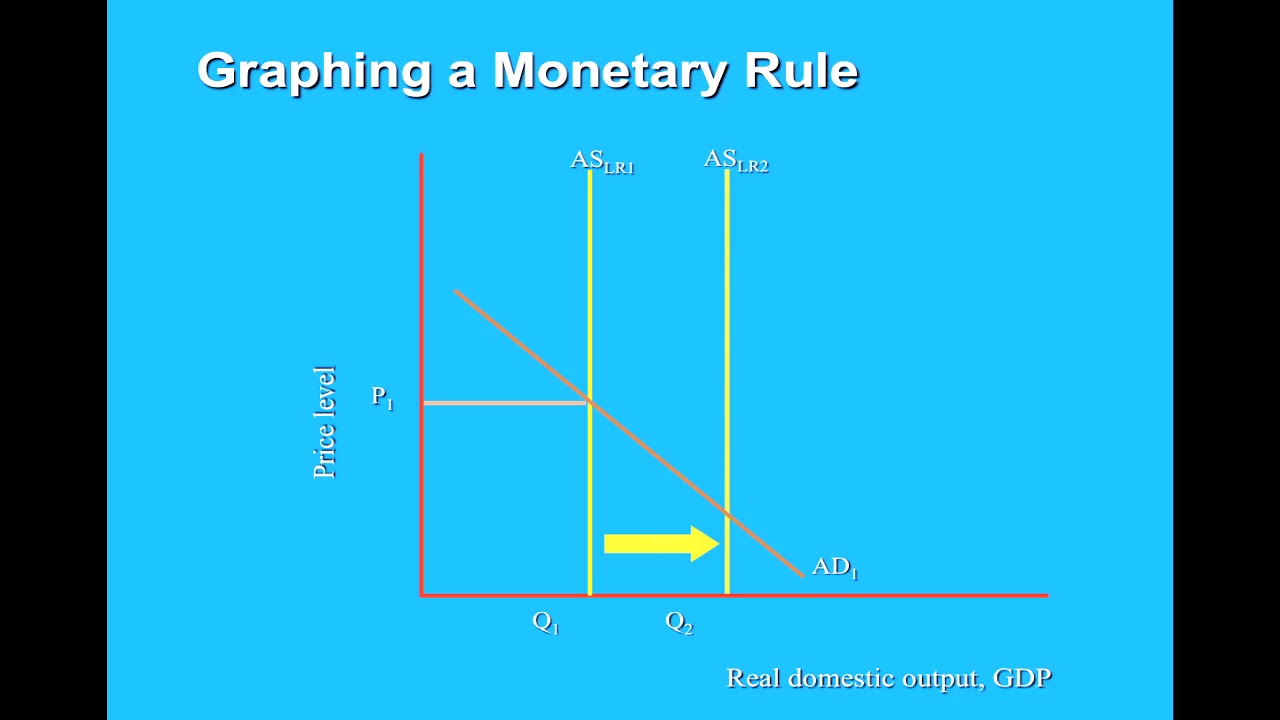 Graphing a Monetary Rule

$AS_{LR1}$

$AS_{LR2}$

Price level

$P_1$

$AD_1$

$Q_1$

$Q_2$

Real domestic output, GDP